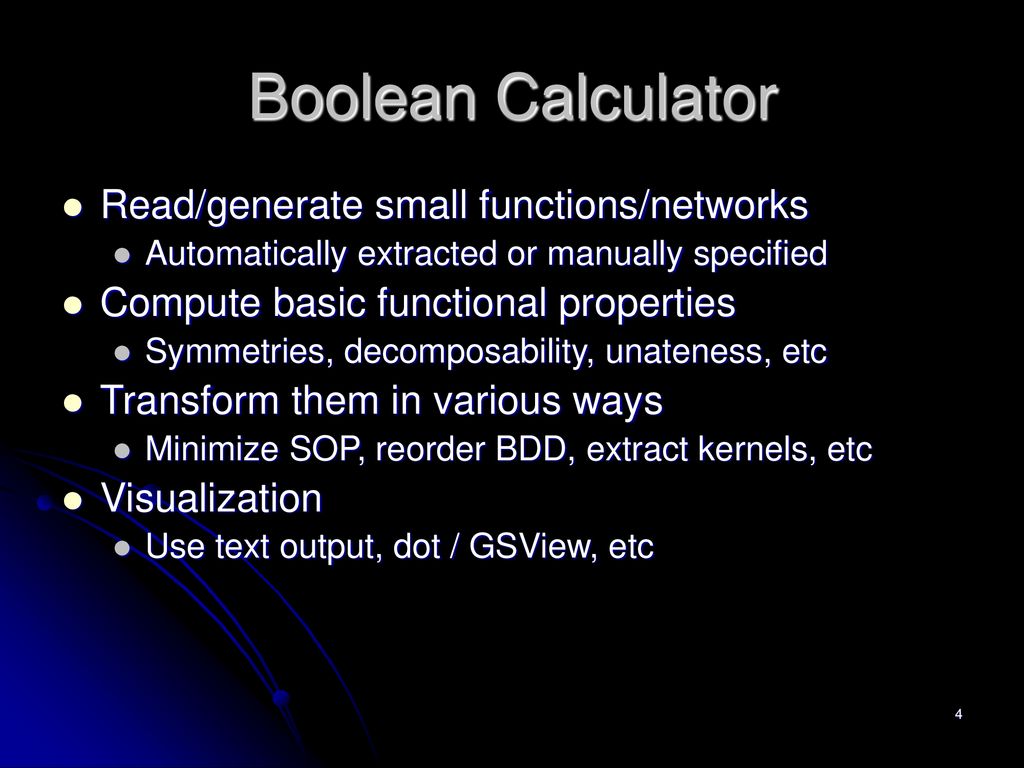 Boolean Calculator

- Read/generate small functions/networks
  - Automatically extracted or manually specified
- Compute basic functional properties
  - Symmetries, decomposability, unateness, etc
- Transform them in various ways
  - Minimize SOP, reorder BDD, extract kernels, etc
- Visualization
  - Use text output, dot / GSView, etc

4